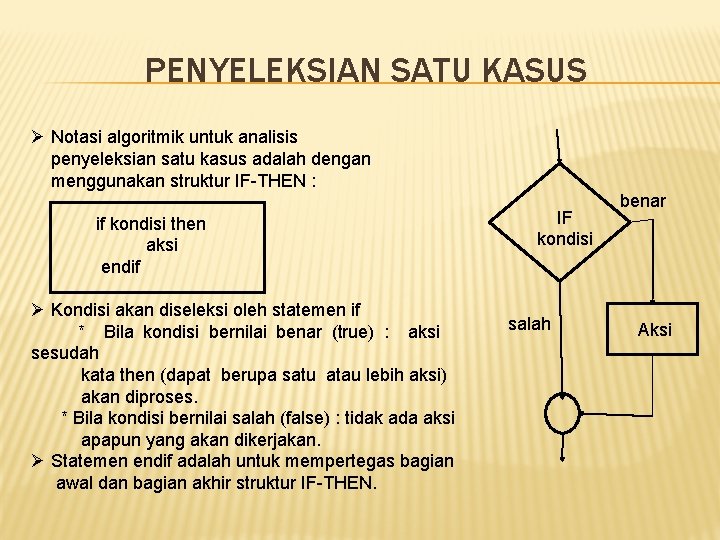 PENYELEKSIAN SATU KASUS

➢ Notasi algoritmik untuk analisis penyeleksian satu kasus adalah dengan menggunakan struktur IF-THEN :

if kondisi then
aksi
endif

➢ Kondisi akan diseleksi oleh statemen if
* Bila kondisi bernilai benar (true) : aksi sesudah kata then (dapat berupa satu atau lebih aksi) akan diproses.
* Bila kondisi bernilai salah (false) : tidak ada aksi apapun yang akan dikerjakan.
➢ Statemen endif adalah untuk mempertegas bagian awal dan bagian akhir struktur IF-THEN.

IF kondisi
benar
salah
Aksi